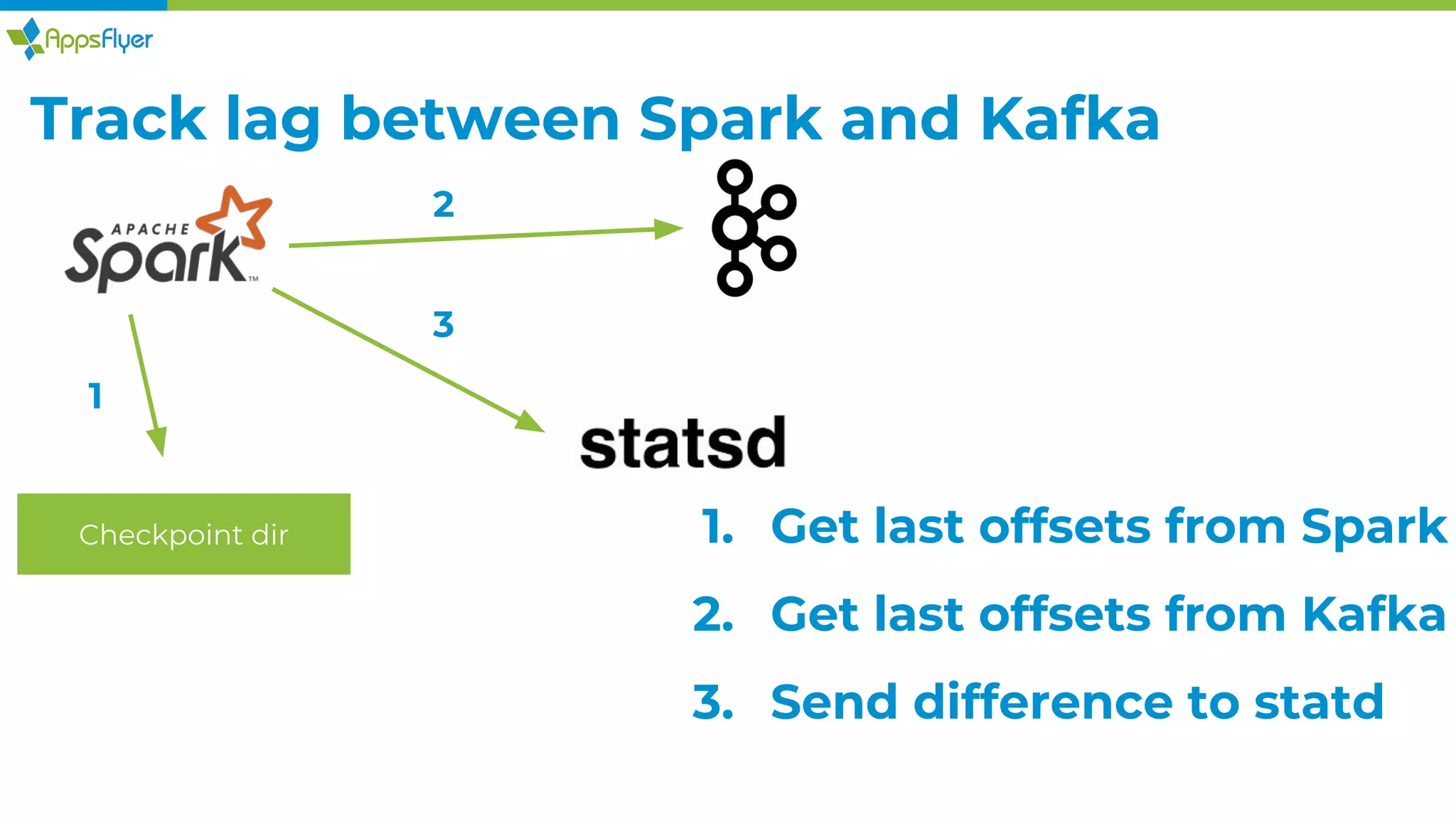 AppsFlyer

Track lag between Spark and Kafka

APACHE Spark™

2

3

1

statsd

Checkpoint dir

1. Get last offsets from Spark
2. Get last offsets from Kafka
3. Send difference to statd